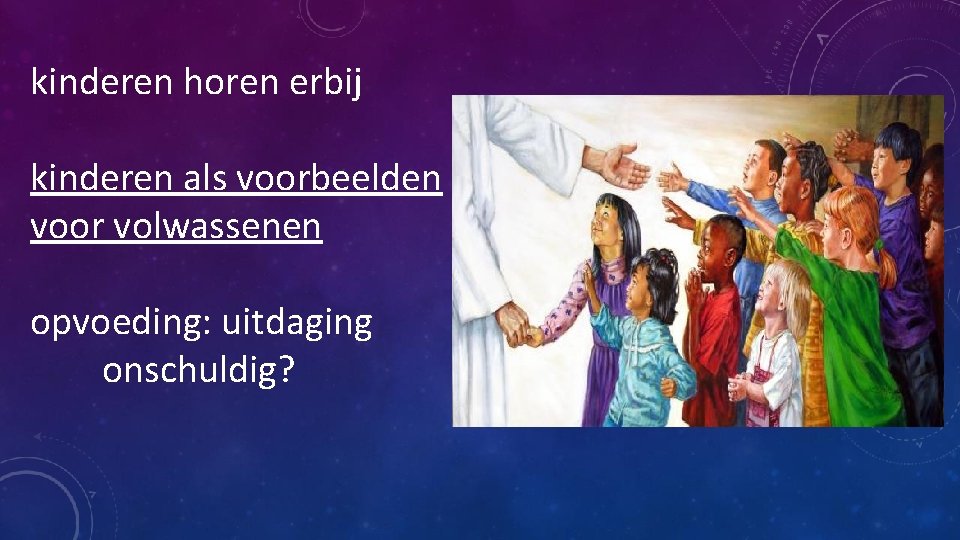 kinderen horen erbij

kinderen als voorbeelden voor volwassenen

opvoeding: uitdaging
onschuldig?